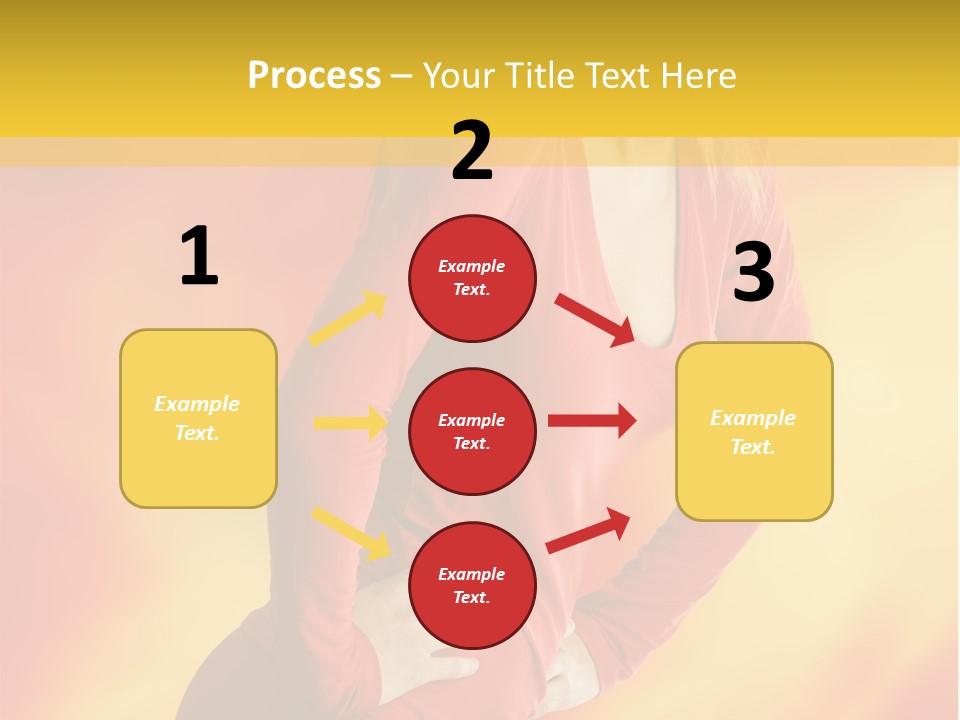 Process – Your Title Text Here

1

Example Text.

2

Example Text.

Example Text.

Example Text.

3

Example Text.